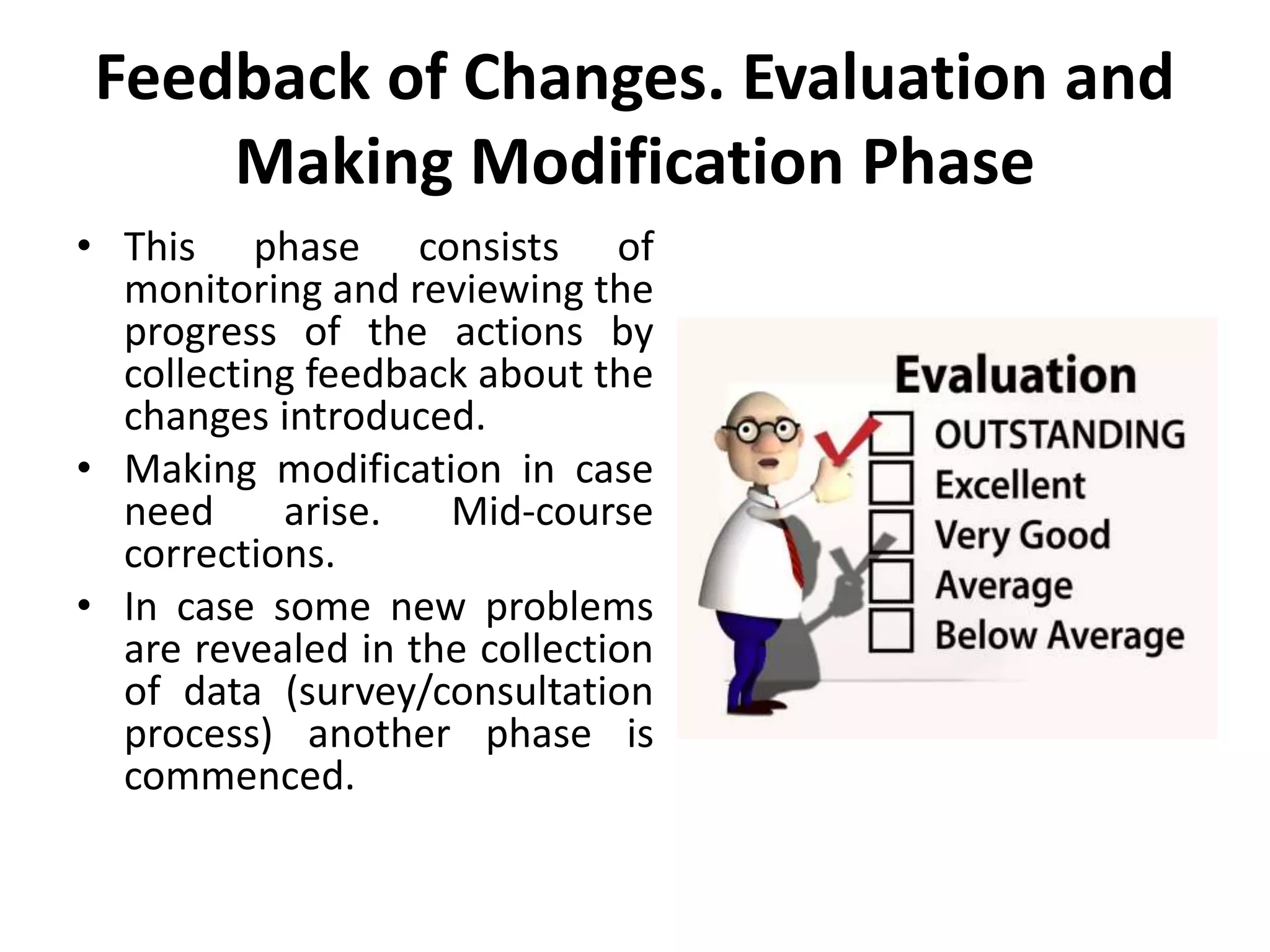 Feedback of Changes. Evaluation and Making Modification Phase

• This phase consists of monitoring and reviewing the progress of the actions by collecting feedback about the changes introduced.
• Making modification in case need arise. Mid-course corrections.
• In case some new problems are revealed in the collection of data (survey/consultation process) another phase is commenced.

Evaluation
OUTSTANDING
Excellent
Very Good
Average
Below Average